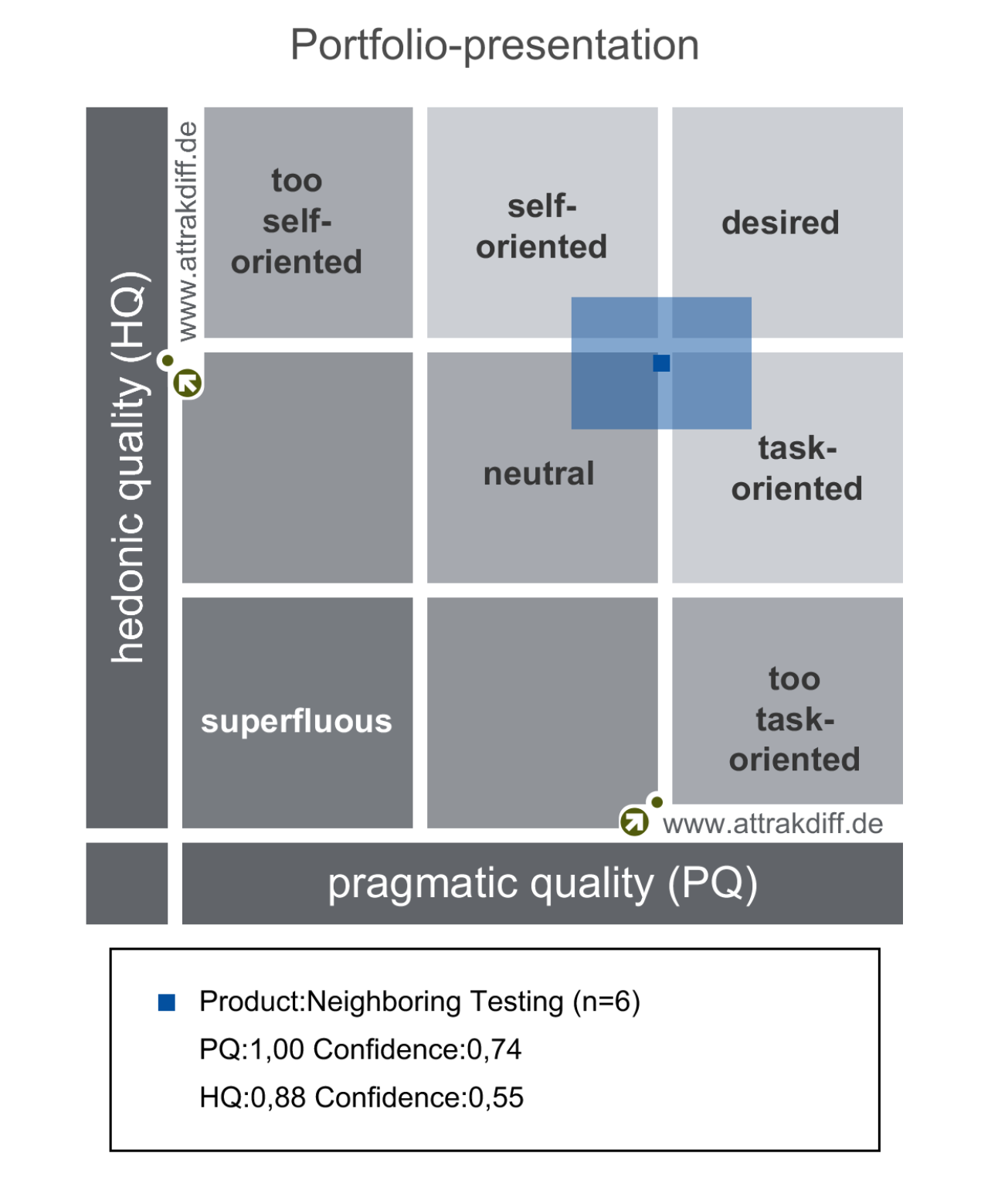 Portfolio-presentation

hedonic quality (HQ)

www.attrakdiff.de

too self-oriented

self-oriented

desired

neutral

task-oriented

superfluous

too task-oriented

www.attrakdiff.de

pragmatic quality (PQ)

Product:Neighboring Testing (n=6)

PQ:1,00 Confidence:0,74

HQ:0,88 Confidence:0,55